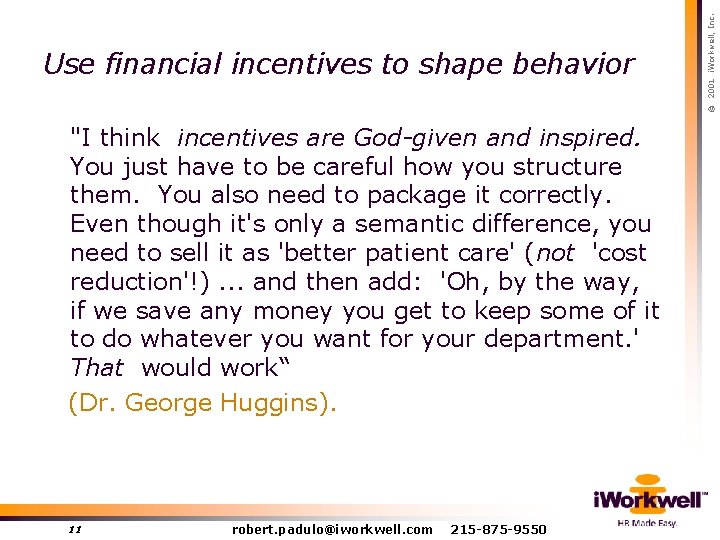 Use financial incentives to shape behavior

"I think incentives are God-given and inspired. You just have to be careful how you structure them. You also need to package it correctly. Even though it's only a semantic difference, you need to sell it as 'better patient care' (not 'cost reduction'!) ... and then add: 'Oh, by the way, if we save any money you get to keep some of it to do whatever you want for your department.' That would work“

(Dr. George Huggins).

© 2001 iWorkwell, Inc.

iWorkwell™
HR Made Easy.

11 robert.padulo@iworkwell.com 215-875-9550